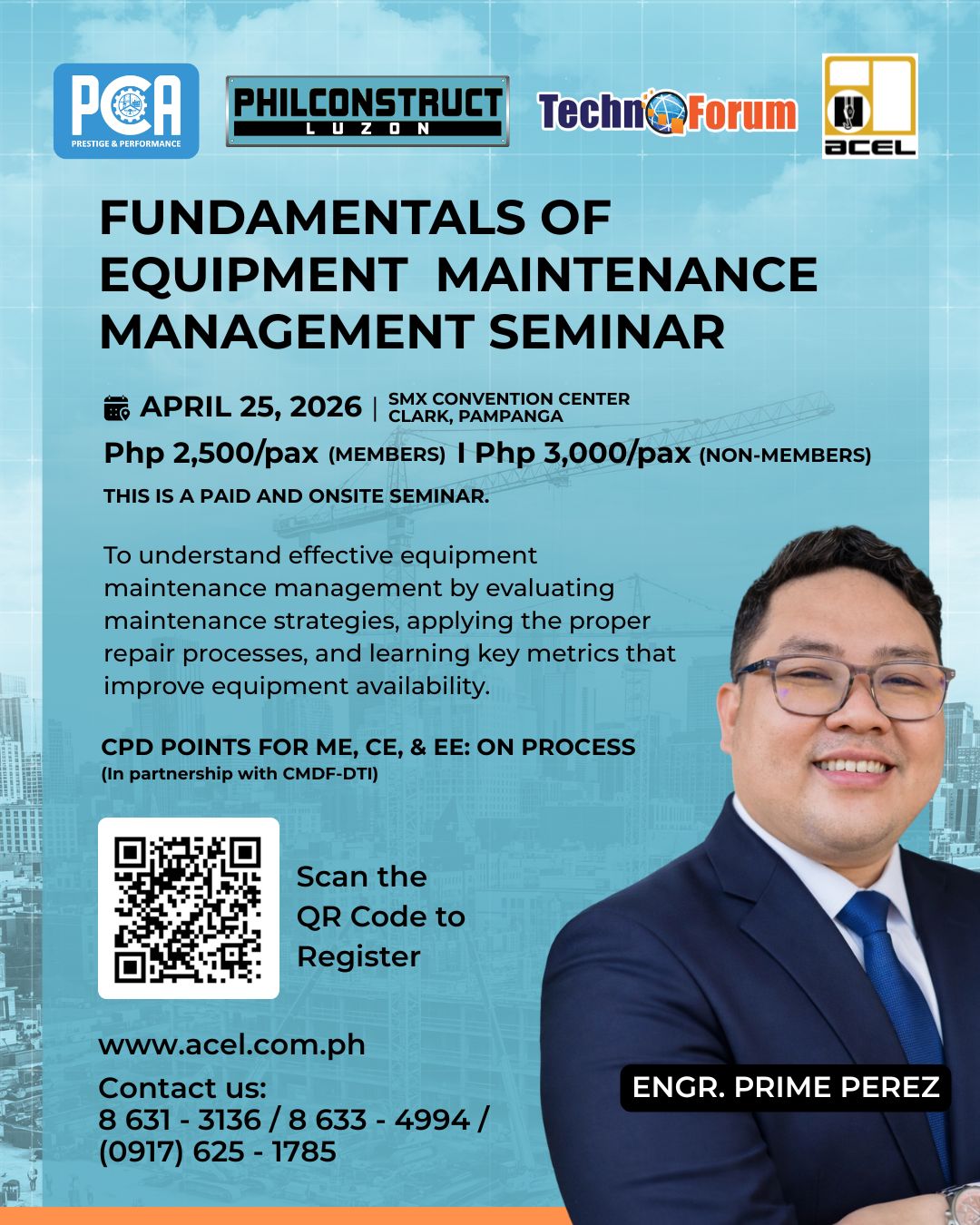 PCA
PRESTIGE & PERFORMANCE

PHILCONSTRUCT
LUZON

TechnoForum

ACEL

FUNDAMENTALS OF EQUIPMENT MAINTENANCE MANAGEMENT SEMINAR

APRIL 25, 2026 | SMX CONVENTION CENTER CLARK, PAMPANGA

Php 2,500/pax (MEMBERS) I Php 3,000/pax (NON-MEMBERS)

THIS IS A PAID AND ONSITE SEMINAR.

To understand effective equipment maintenance management by evaluating maintenance strategies, applying the proper repair processes, and learning key metrics that improve equipment availability.

CPD POINTS FOR ME, CE, & EE: ON PROCESS
(In partnership with CMDF-DTI)

Scan the QR Code to Register

www.acel.com.ph

Contact us:
8 631 - 3136 / 8 633 - 4994 / (0917) 625 - 1785

ENGR. PRIME PEREZ